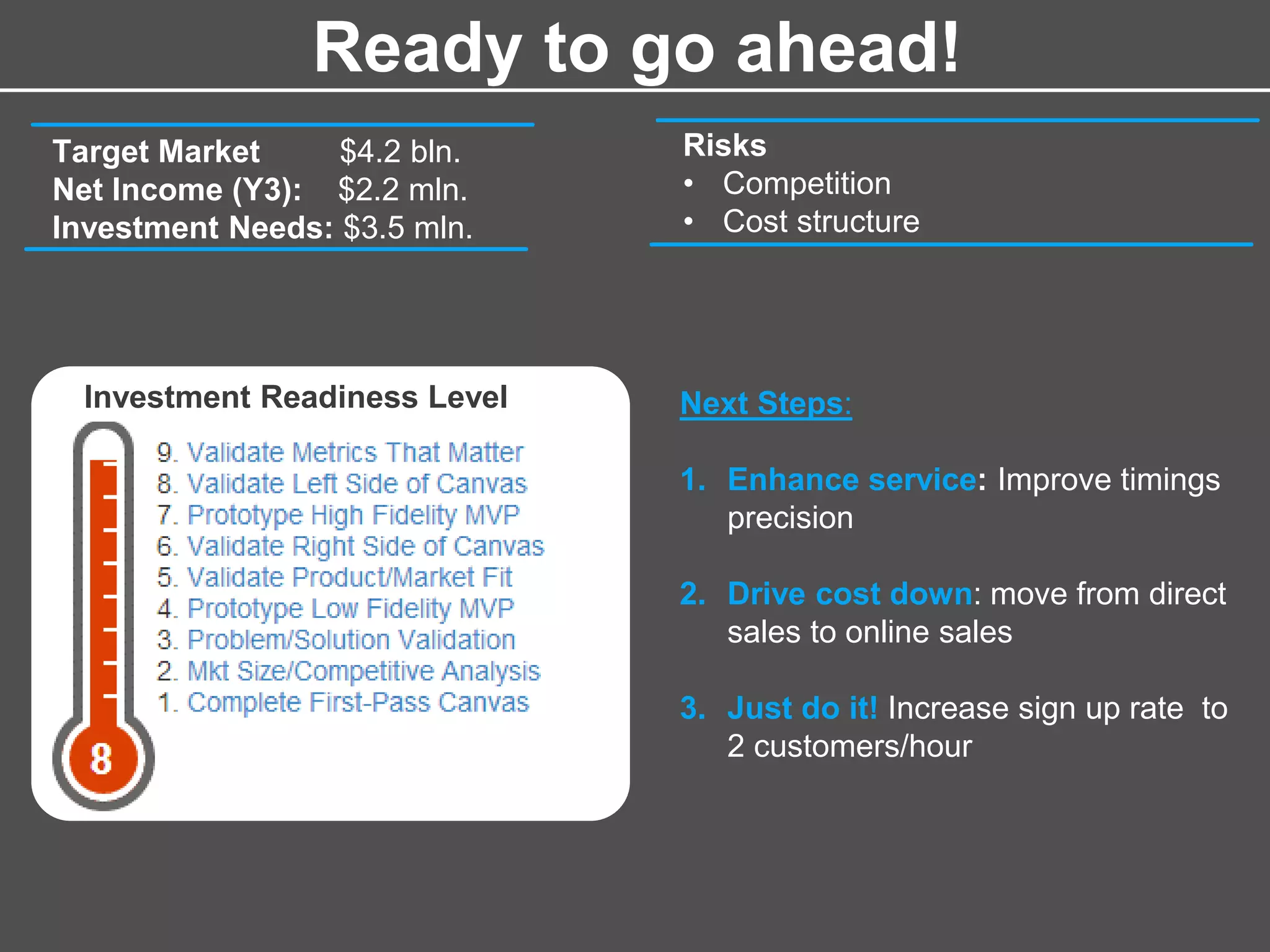 Ready to go ahead!

Target Market $4.2 bln.
Net Income (Y3): $2.2 mln.
Investment Needs: $3.5 mln.

Risks
• Competition
• Cost structure

Investment Readiness Level

9. Validate Metrics That Matter
8. Validate Left Side of Canvas
7. Prototype High Fidelity MVP
6. Validate Right Side of Canvas
5. Validate Product/Market Fit
4. Prototype Low Fidelity MVP
3. Problem/Solution Validation
2. Mkt Size/Competitive Analysis
1. Complete First-Pass Canvas

8

Next Steps:

1. Enhance service: Improve timings precision

2. Drive cost down: move from direct sales to online sales

3. Just do it! Increase sign up rate to 2 customers/hour